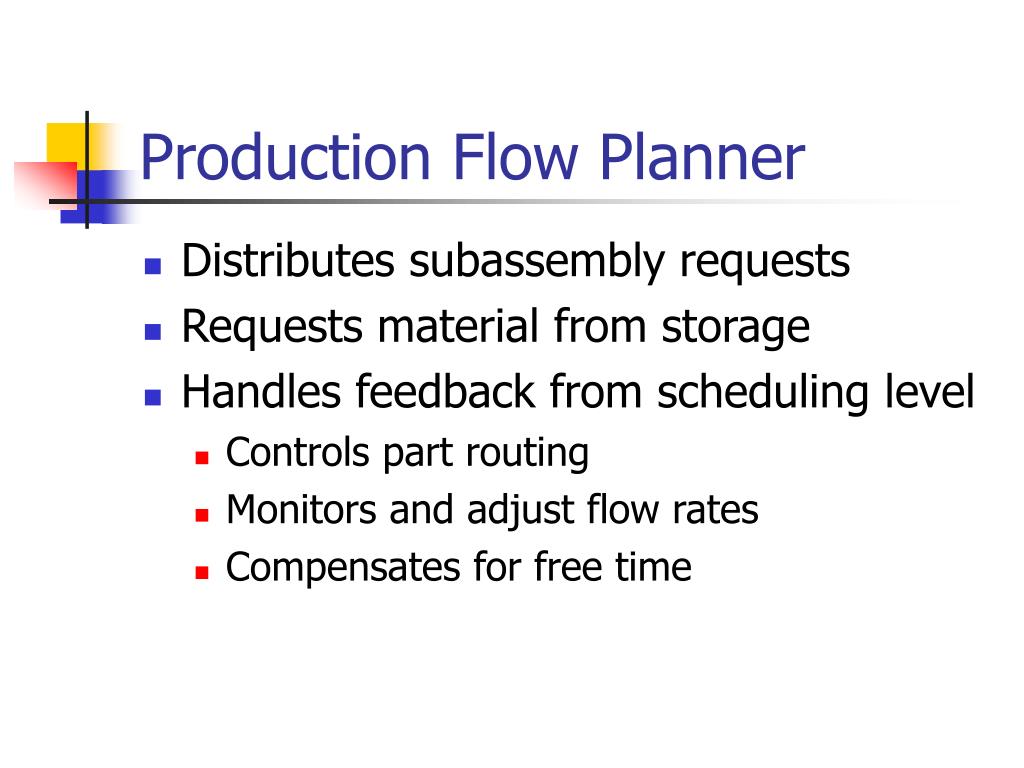 Production Flow Planner

- Distributes subassembly requests
- Requests material from storage
- Handles feedback from scheduling level
  - Controls part routing
  - Monitors and adjust flow rates
  - Compensates for free time